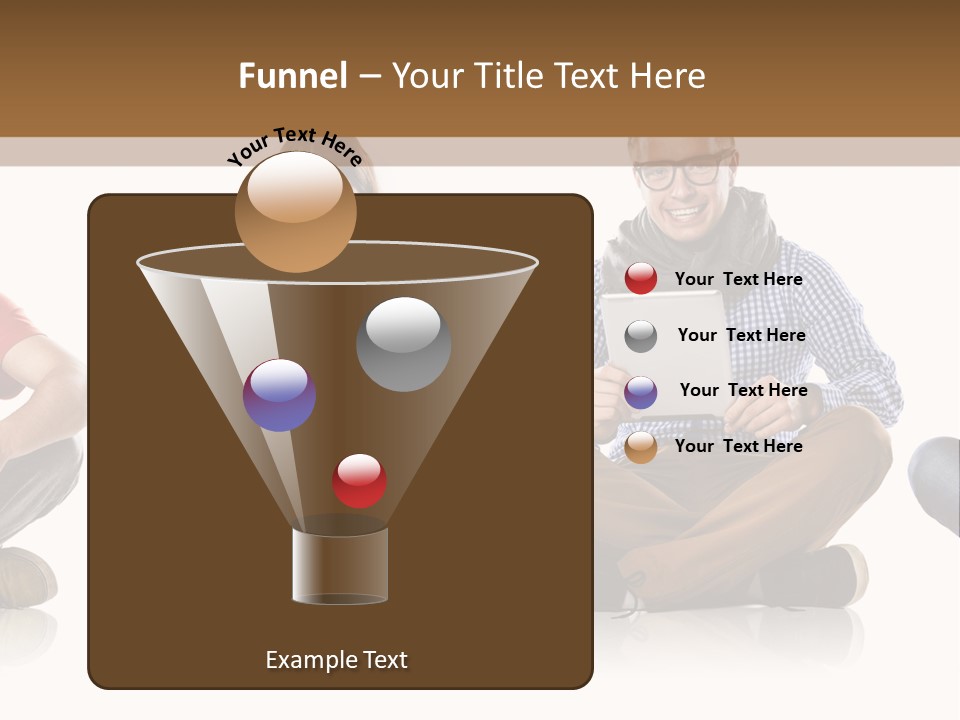 Funnel – Your Title Text Here

Your Text Here

Your Text Here

Your Text Here

Your Text Here

Your Text Here

Example Text